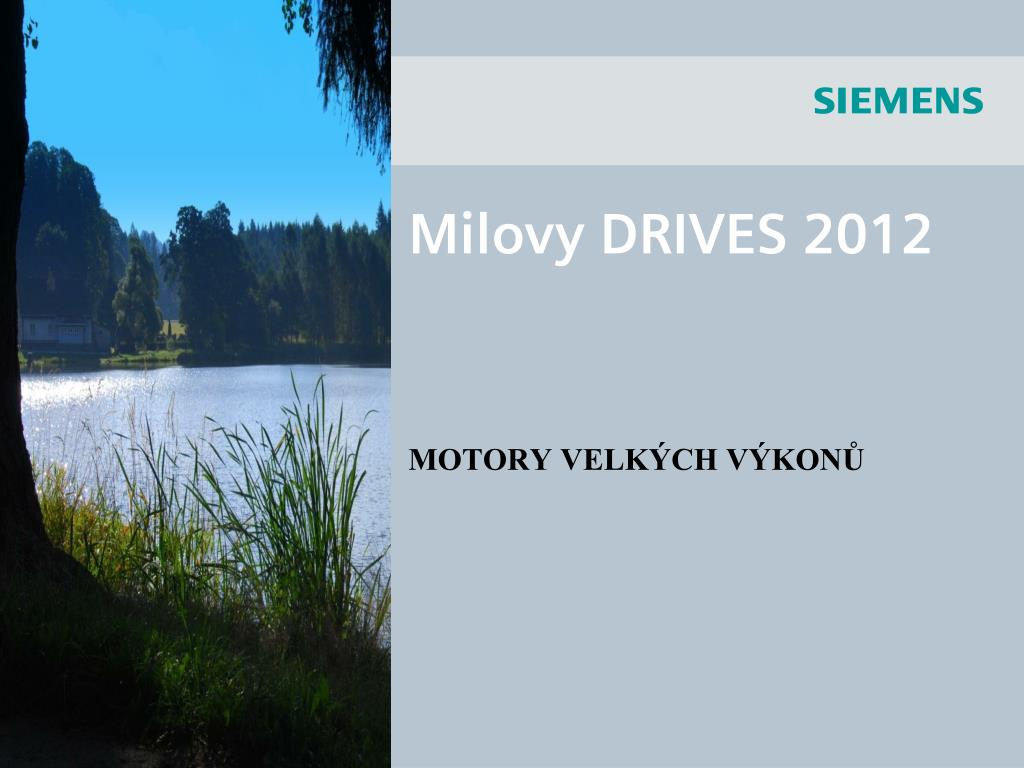 SIEMENS

Milovy DRIVES 2012

MOTORY VELKÝCH VÝKONŮ